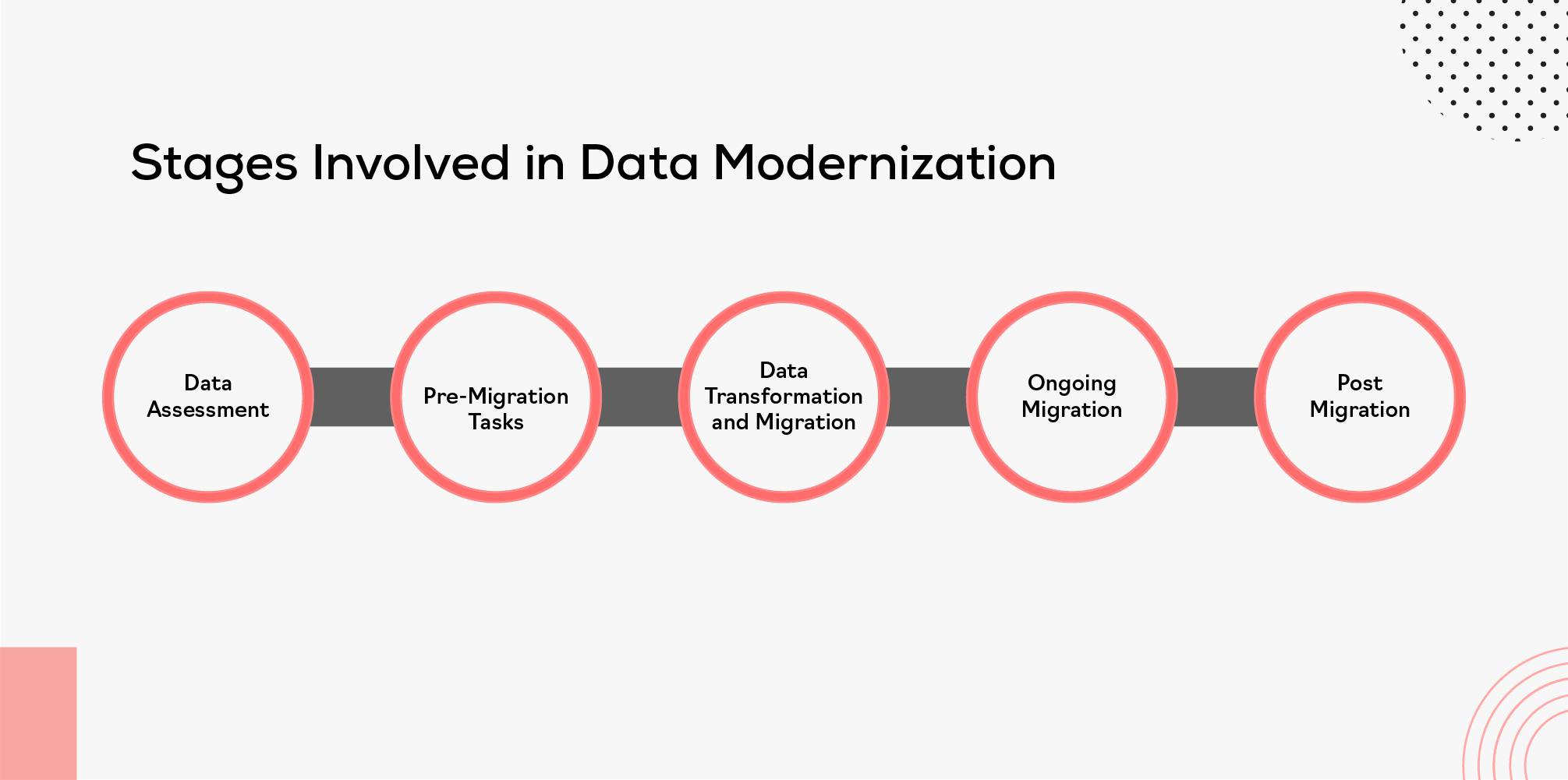 Stages Involved in Data Modernization

Data Assessment

Pre-Migration Tasks

Data Transformation and Migration

Ongoing Migration

Post Migration